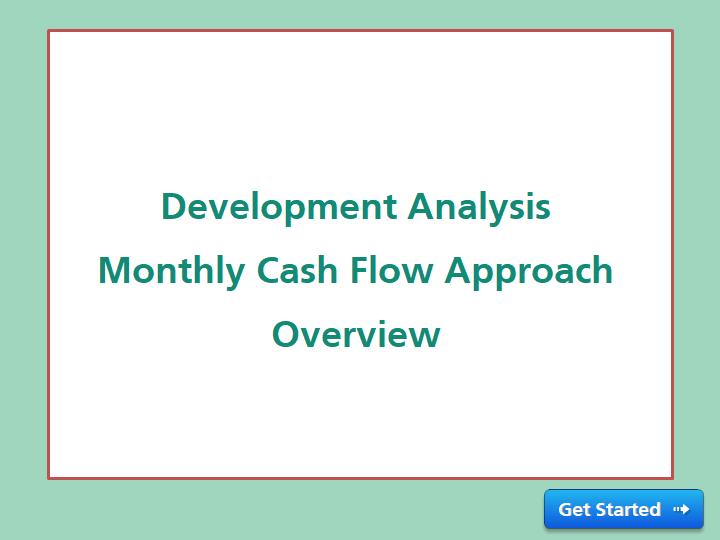 Development Analysis
Monthly Cash Flow Approach
Overview

Get Started